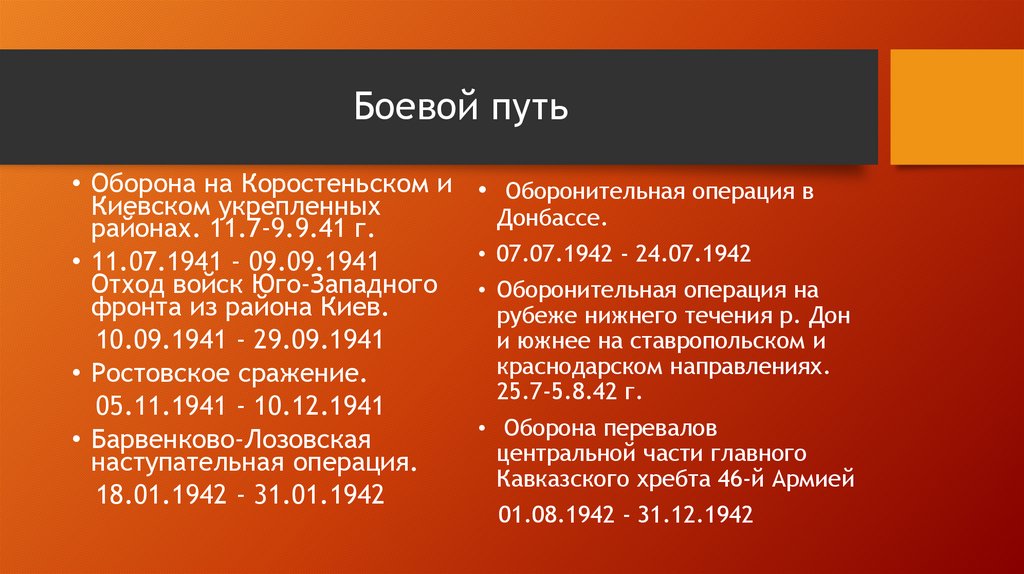 Боевой путь

• Оборона на Коростеньском и Киевском укрепленных районах. 11.7-9.9.41 г.
• 11.07.1941 - 09.09.1941 Отход войск Юго-Западного фронта из района Киев.
10.09.1941 - 29.09.1941
• Ростовское сражение.
05.11.1941 - 10.12.1941
• Барвенково-Лозовская наступательная операция.
18.01.1942 - 31.01.1942

• Оборонительная операция в Донбассе.
• 07.07.1942 - 24.07.1942
• Оборонительная операция на рубеже нижнего течения р. Дон и южнее на ставропольском и краснодарском направлениях. 25.7-5.8.42 г.
• Оборона перевалов центральной части главного Кавказского хребта 46-й Армией
01.08.1942 - 31.12.1942